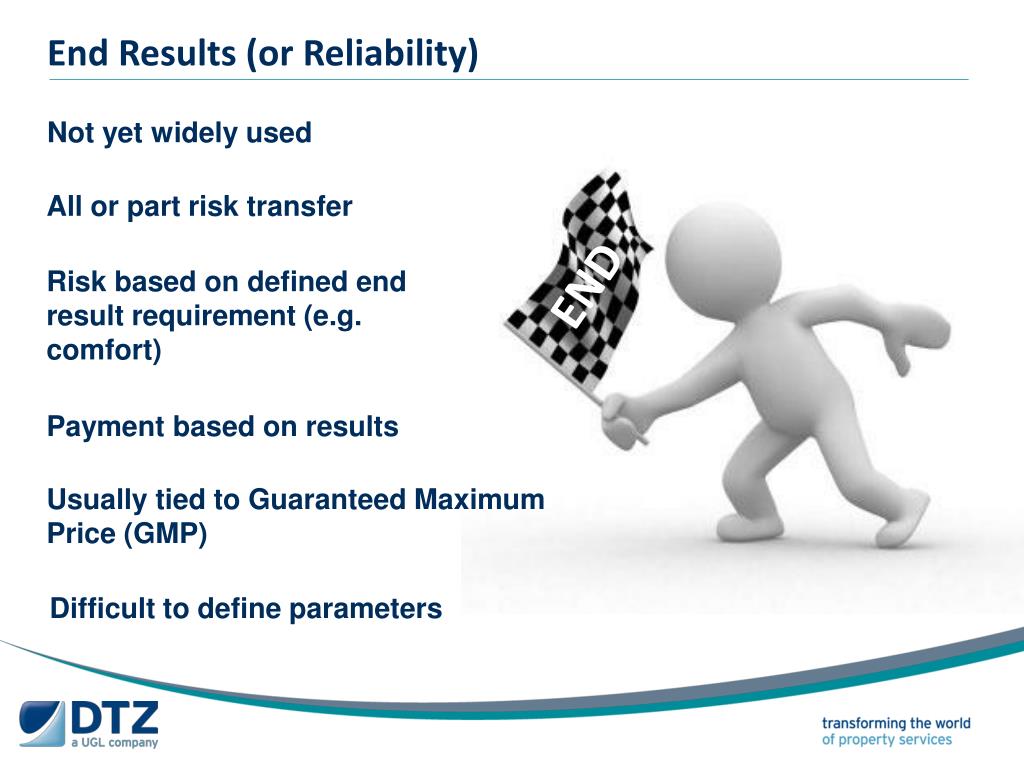 End Results (or Reliability)

Not yet widely used

All or part risk transfer

Risk based on defined end result requirement (e.g. comfort)

Payment based on results

Usually tied to Guaranteed Maximum Price (GMP)

Difficult to define parameters

END

DTZ
a UGL company

transforming the world
of property services